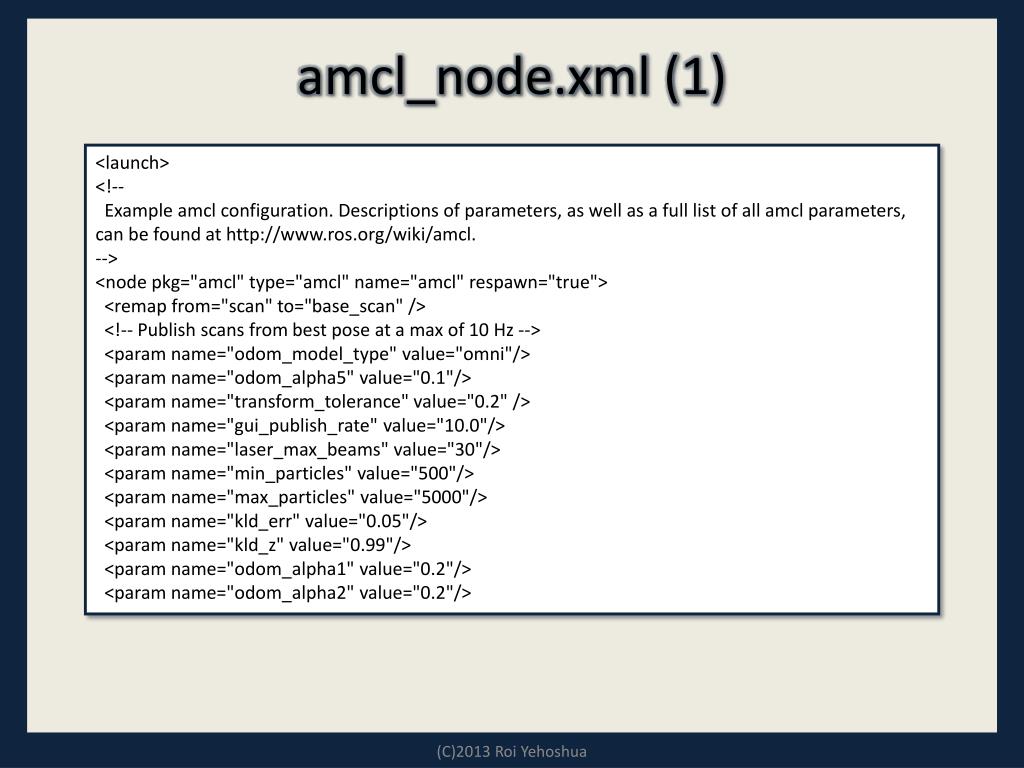 amcl_node.xml (1)

<launch>
<!--
Example amcl configuration. Descriptions of parameters, as well as a full list of all amcl parameters, can be found at http://www.ros.org/wiki/amcl.
-->
<node pkg="amcl" type="amcl" name="amcl" respawn="true">
<remap from="scan" to="base_scan" />
<!-- Publish scans from best pose at a max of 10 Hz -->
<param name="odom_model_type" value="omni"/>
<param name="odom_alpha5" value="0.1"/>
<param name="transform_tolerance" value="0.2" />
<param name="gui_publish_rate" value="10.0"/>
<param name="laser_max_beams" value="30"/>
<param name="min_particles" value="500"/>
<param name="max_particles" value="5000"/>
<param name="kld_err" value="0.05"/>
<param name="kld_z" value="0.99"/>
<param name="odom_alpha1" value="0.2"/>
<param name="odom_alpha2" value="0.2"/>

(C)2013 Roi Yehoshua